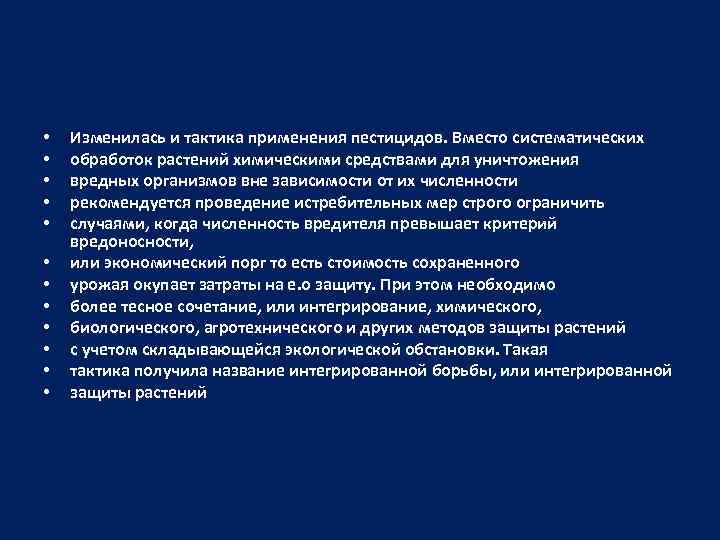 • Изменилась и тактика применения пестицидов. Вместо систематических
• обработок растений химическими средствами для уничтожения
• вредных организмов вне зависимости от их численности
• рекомендуется проведение истребительных мер строго ограничить
• случаями, когда численность вредителя превышает критерий вредоносности,
• или экономический порг то есть стоимость сохраненного
• урожая окупает затраты на е.о защиту. При этом необходимо
• более тесное сочетание, или интегрирование, химического,
• биологического, агротехнического и других методов защиты растений
• с учетом складывающейся экологической обстановки. Такая
• тактика получила название интегрированной борьбы, или интегрированной
• защиты растений